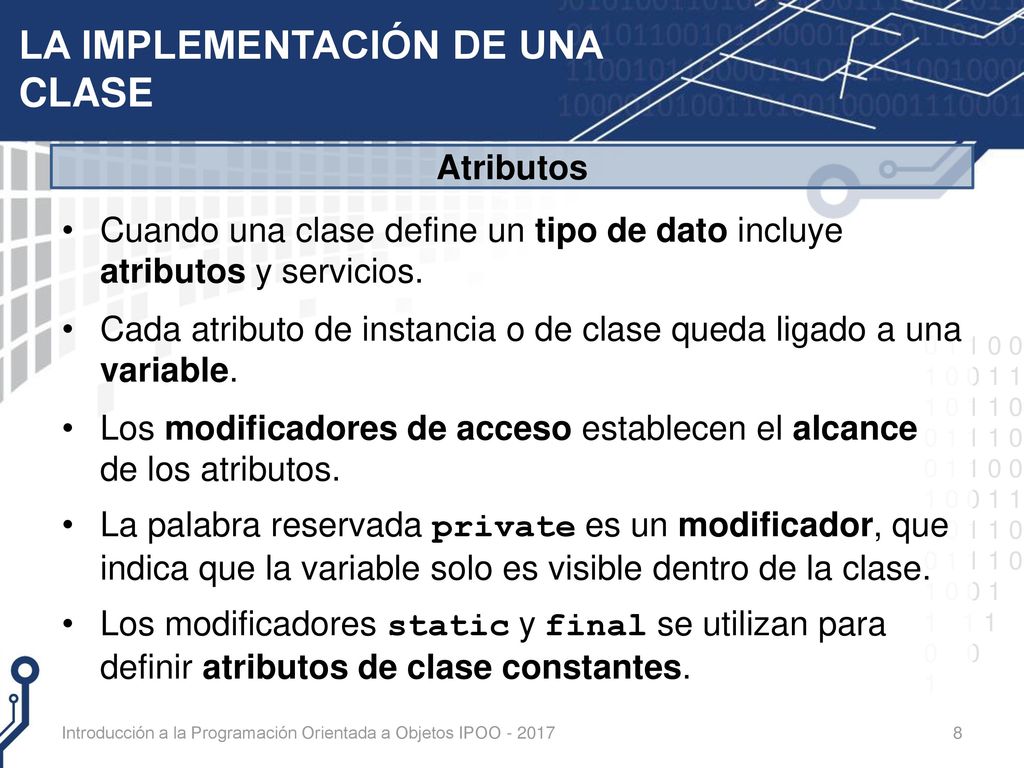 LA IMPLEMENTACIÓN DE UNA CLASE

Atributos

• Cuando una clase define un tipo de dato incluye atributos y servicios.

• Cada atributo de instancia o de clase queda ligado a una variable.

• Los modificadores de acceso establecen el alcance de los atributos.

• La palabra reservada private es un modificador, que indica que la variable solo es visible dentro de la clase.

• Los modificadores static y final se utilizan para definir atributos de clase constantes.

Introducción a la Programación Orientada a Objetos IPOO - 2017

8